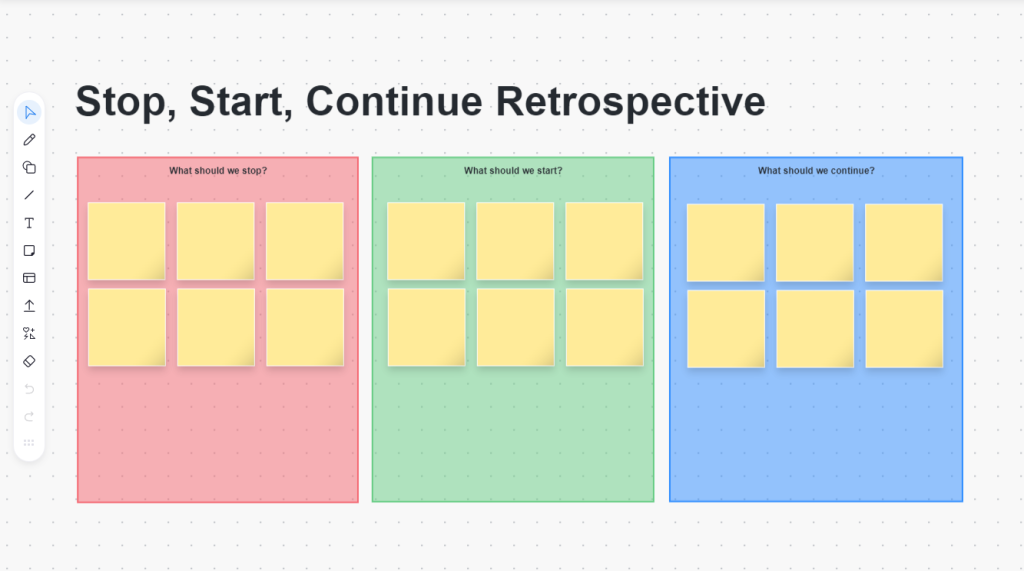 Stop, Start, Continue Retrospective

What should we stop?

What should we start?

What should we continue?